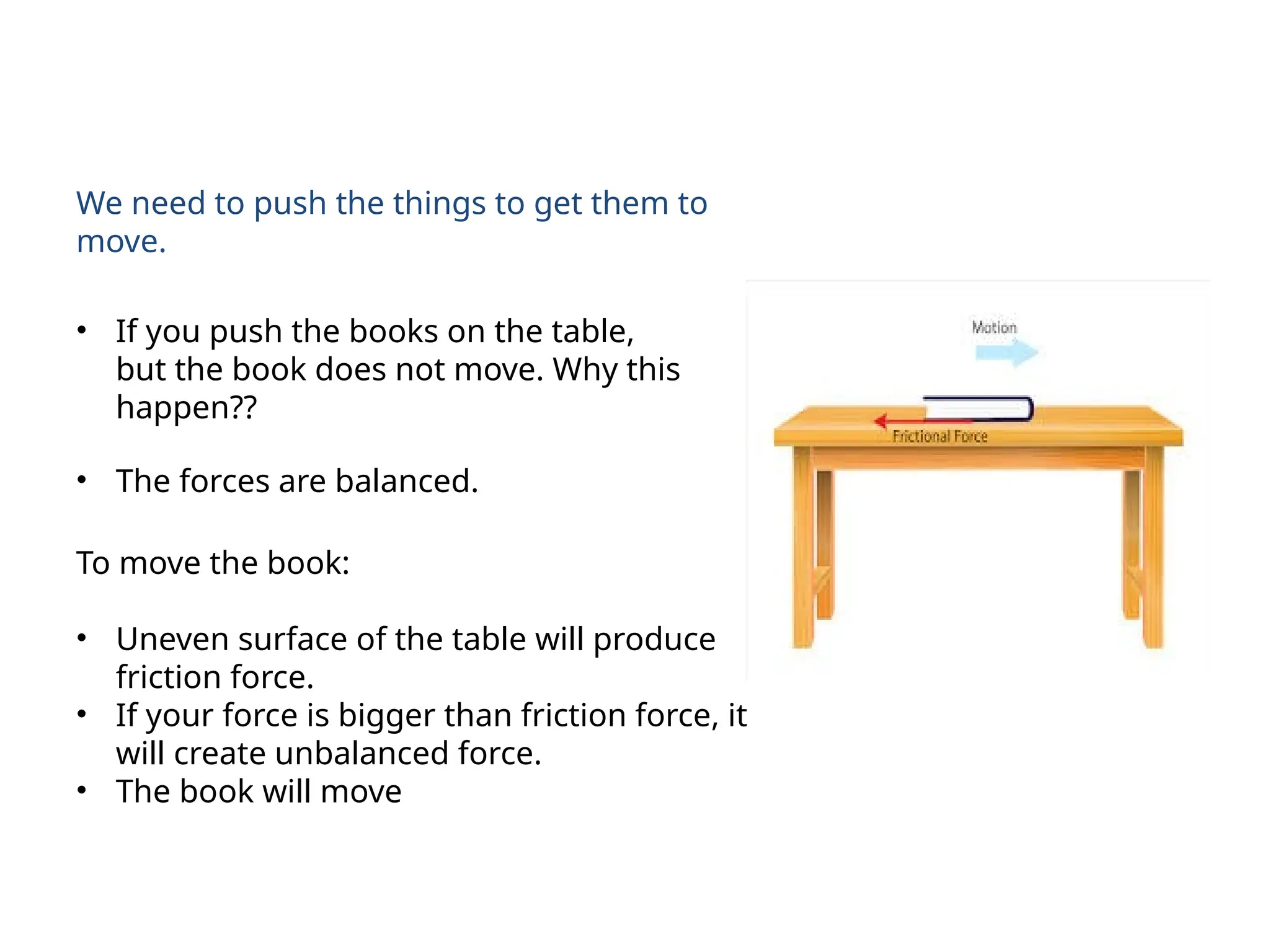 We need to push the things to get them to move.

• If you push the books on the table, but the book does not move. Why this happen??

• The forces are balanced.

To move the book:

• Uneven surface of the table will produce friction force.
• If your force is bigger than friction force, it will create unbalanced force.
• The book will move

Motion

Frictional Force